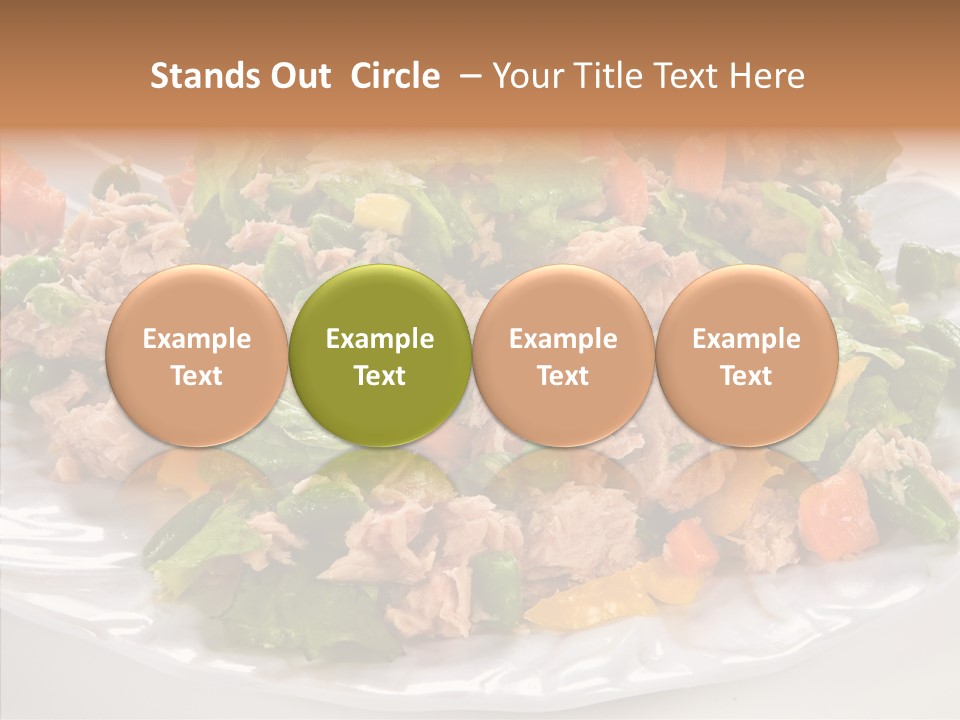 Stands Out Circle – Your Title Text Here

Example Text

Example Text

Example Text

Example Text